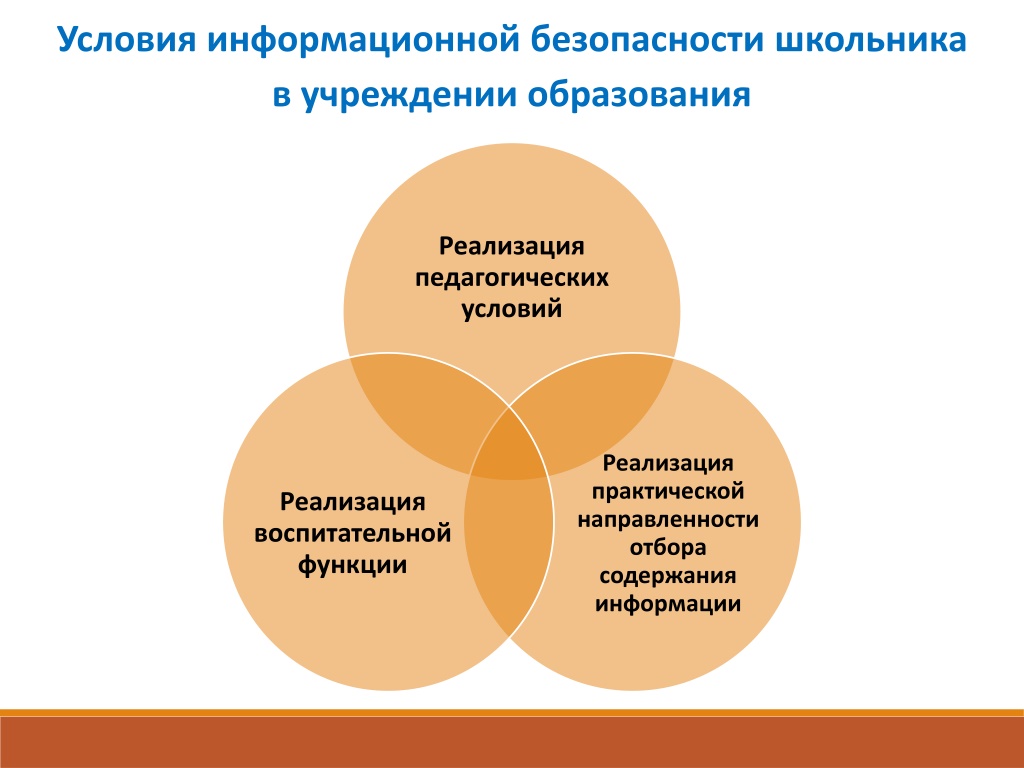 Условия информационной безопасности школьника в учреждении образования

Реализация педагогических условий

Реализация воспитательной функции

Реализация практической направленности отбора содержания информации